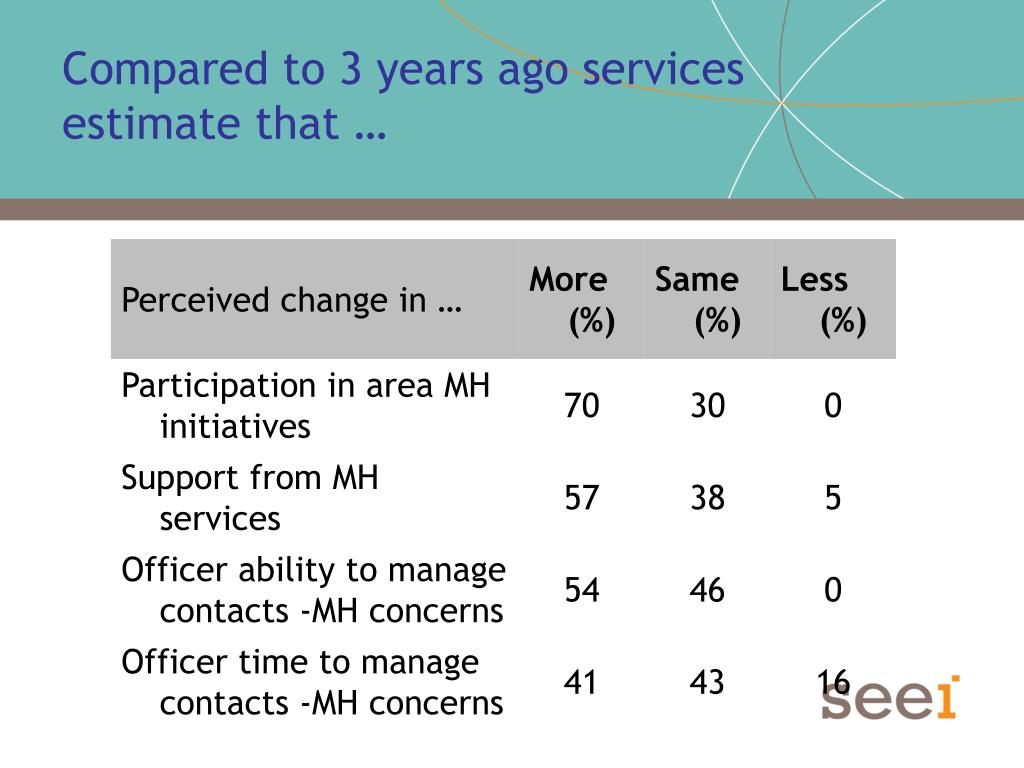 Compared to 3 years ago services estimate that …

| Perceived change in … | More (%) | Same (%) | Less (%) |
|---|---|---|---|
| Participation in area MH initiatives | 70 | 30 | 0 |
| Support from MH services | 57 | 38 | 5 |
| Officer ability to manage contacts -MH concerns | 54 | 46 | 0 |
| Officer time to manage contacts -MH concerns | 41 | 43 | 16 |

seei